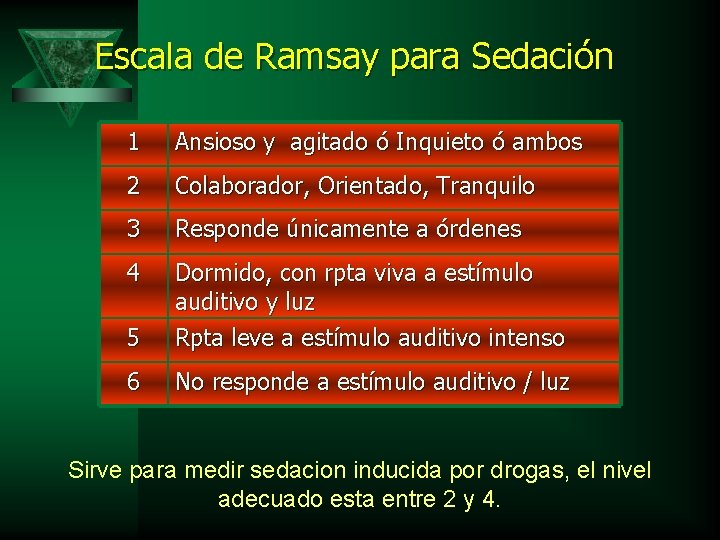 Escala de Ramsay para Sedación

| 1 | Ansioso y agitado ó Inquieto ó ambos |
|---|---|
| 2 | Colaborador, Orientado, Tranquilo |
| 3 | Responde únicamente a órdenes |
| 4 | Dormido, con rpta viva a estímulo auditivo y luz |
| 5 | Rpta leve a estímulo auditivo intenso |
| 6 | No responde a estímulo auditivo / luz |

Sirve para medir sedacion inducida por drogas, el nivel adecuado esta entre 2 y 4.